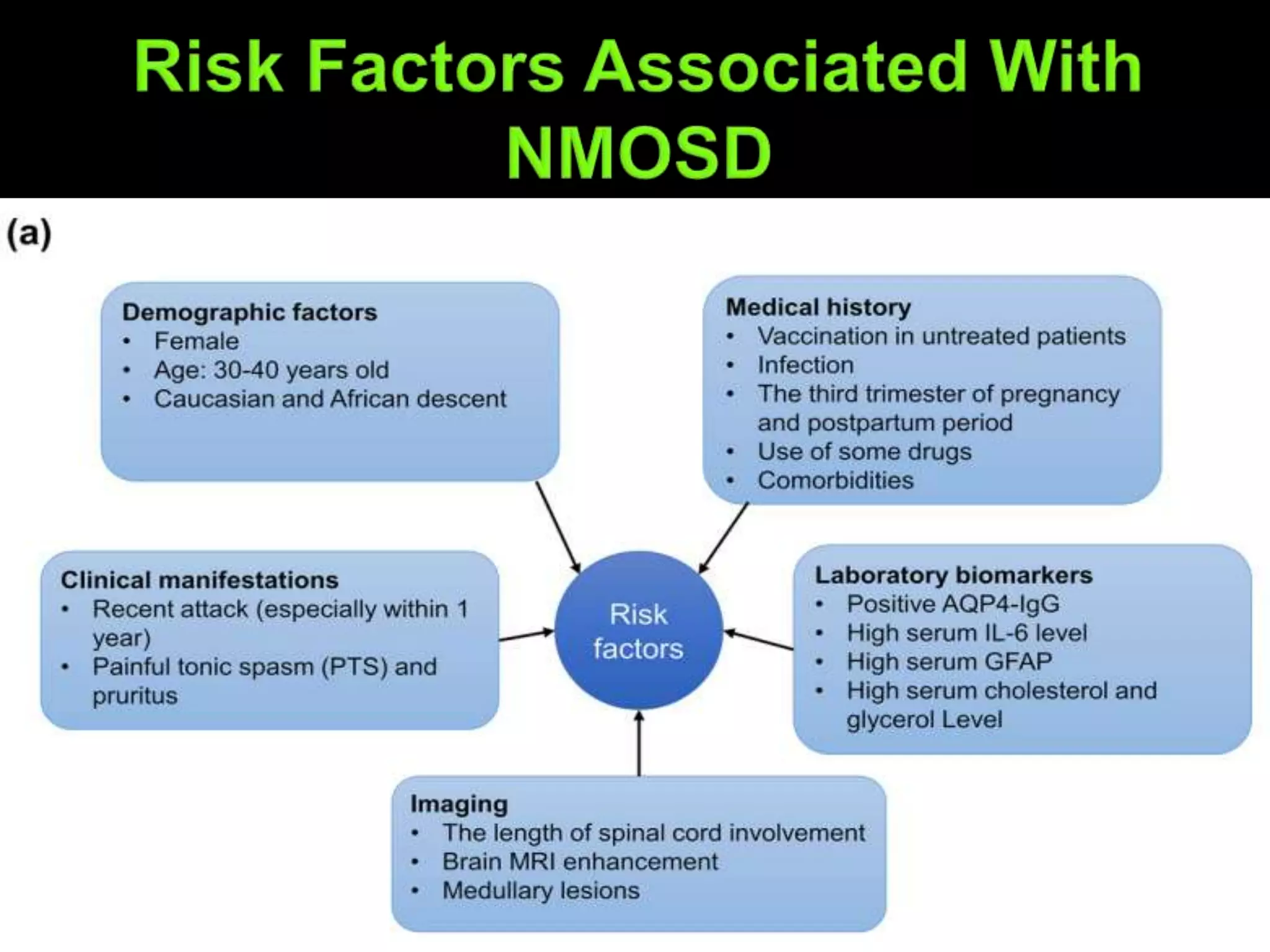 Risk Factors Associated With NMOSD

(a)

Demographic factors
• Female
• Age: 30-40 years old
• Caucasian and African descent

Medical history
• Vaccination in untreated patients
• Infection
• The third trimester of pregnancy and postpartum period
• Use of some drugs
• Comorbidities

Clinical manifestations
• Recent attack (especially within 1 year)
• Painful tonic spasm (PTS) and pruritus

Risk factors

Laboratory biomarkers
• Positive AQP4-IgG
• High serum IL-6 level
• High serum GFAP
• High serum cholesterol and glycerol Level

Imaging
• The length of spinal cord involvement
• Brain MRI enhancement
• Medullary lesions